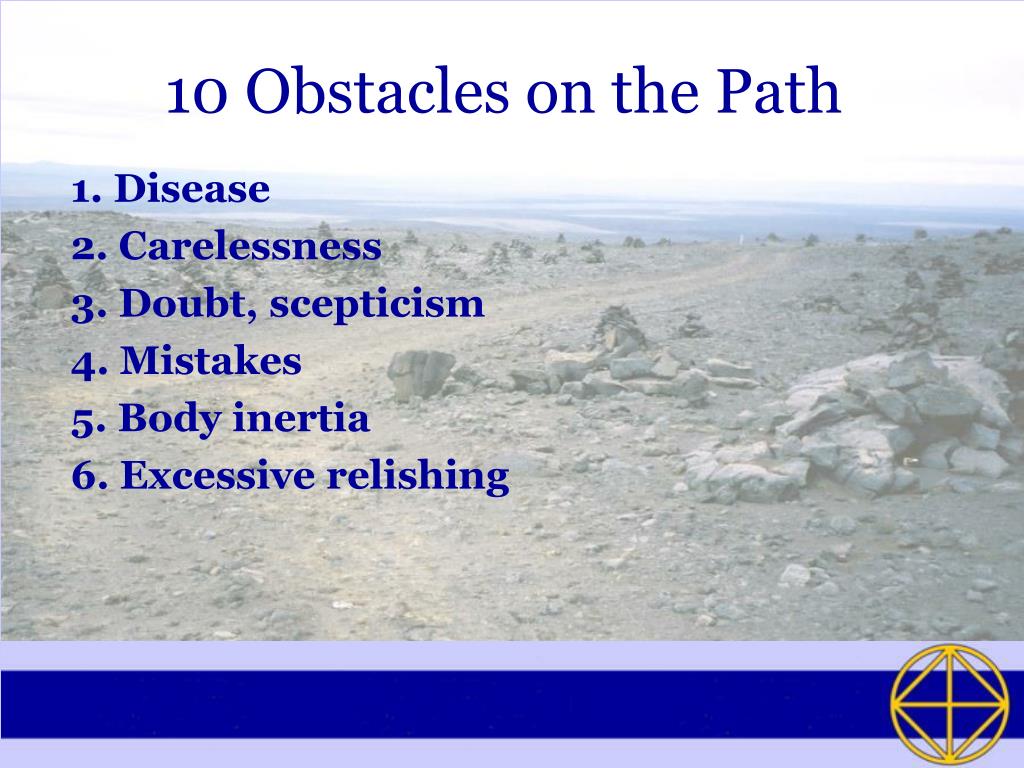 10 Obstacles on the Path

1. Disease
2. Carelessness
3. Doubt, scepticism
4. Mistakes
5. Body inertia
6. Excessive relishing